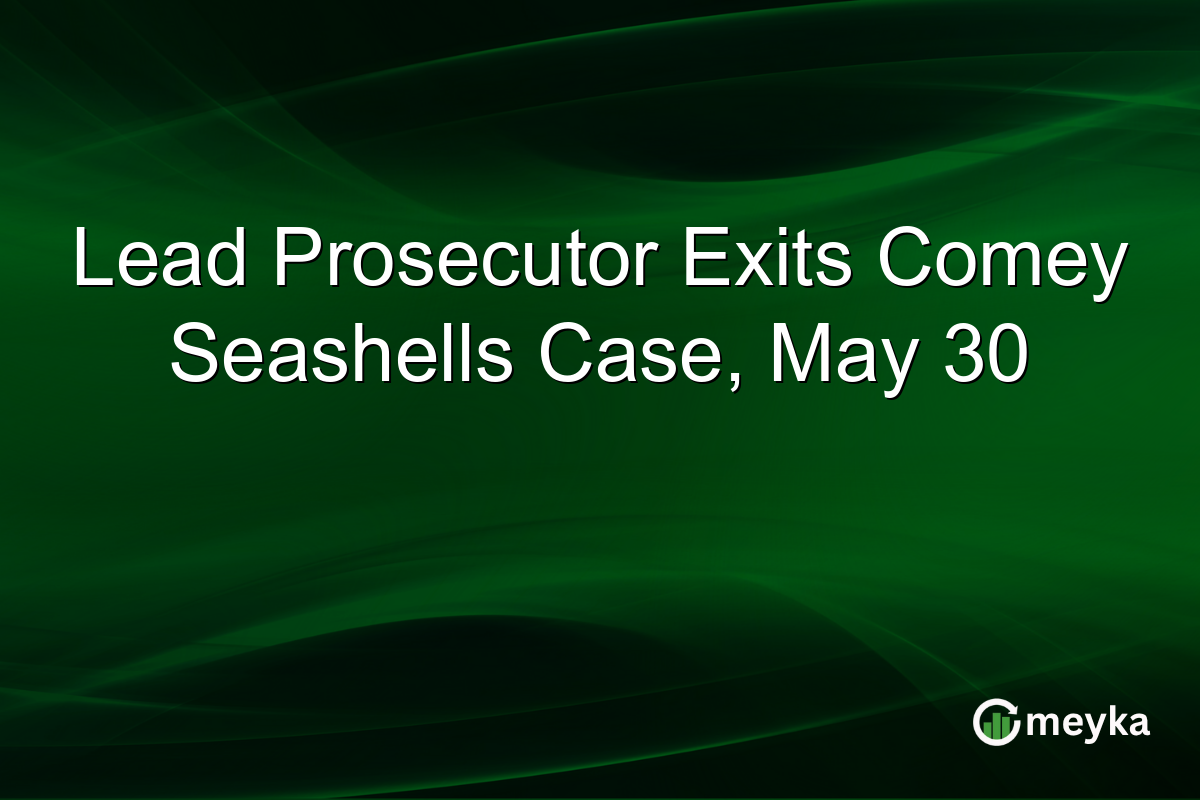 Lead Prosecutor Exits Comey Seashells Case, May 30

meyka